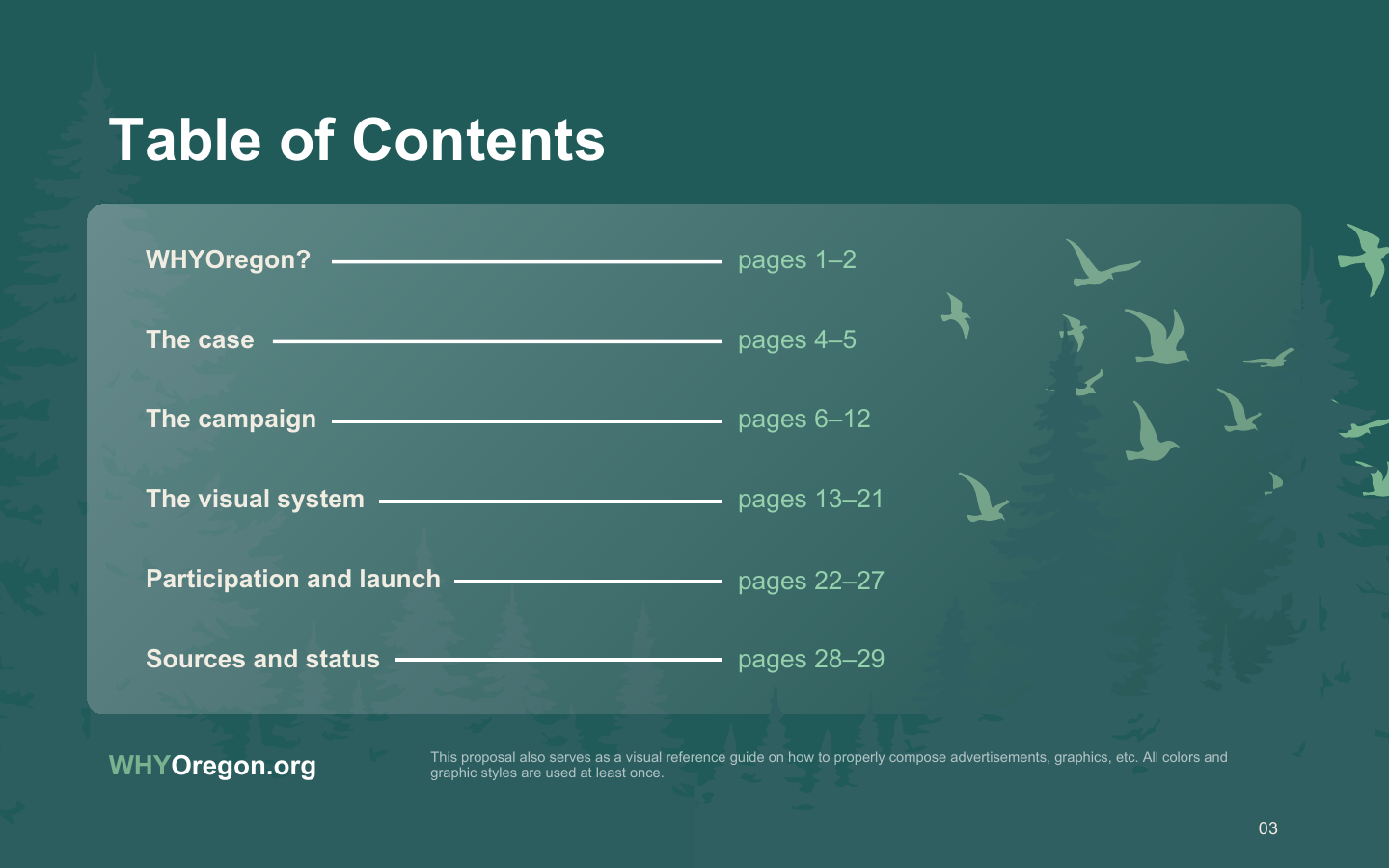 Table of Contents

WHYOregon? pages 1–2

The case pages 4–5

The campaign pages 6–12

The visual system pages 13–21

Participation and launch pages 22–27

Sources and status pages 28–29

WHYOregon.org

This proposal also serves as a visual reference guide on how to properly compose advertisements, graphics, etc. All colors and graphic styles are used at least once.

03